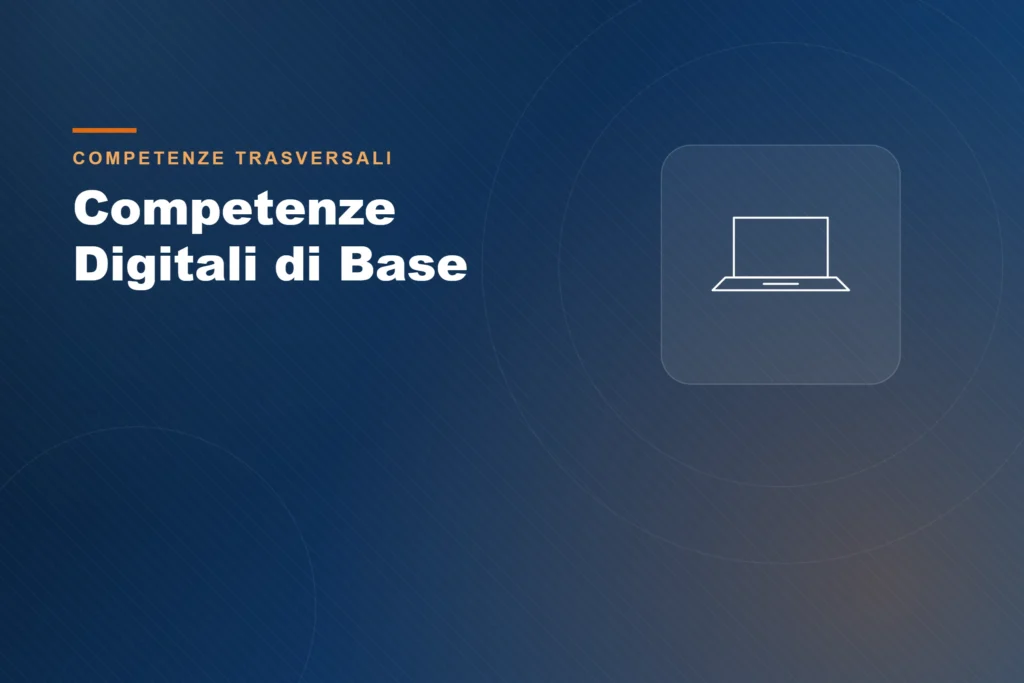 COMPETENZE TRASVERSALI

Competenze Digitali di Base